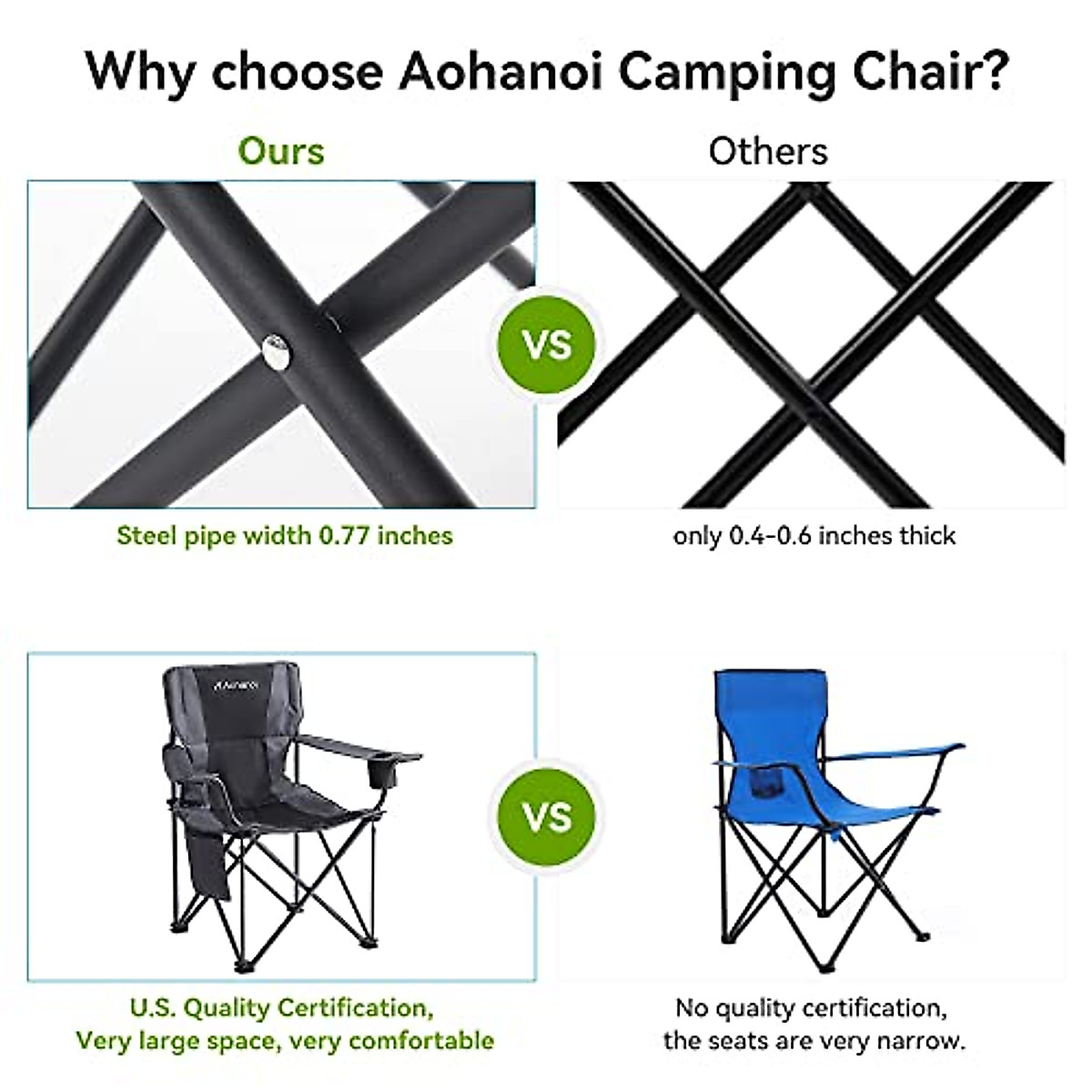 Why choose Aohanoi Camping Chair?

Ours

Others

VS

Steel pipe width 0.77 inches

only 0.4-0.6 inches thick

Aohanoi

VS

U.S. Quality Certification, Very large space, very comfortable

No quality certification, the seats are very narrow.